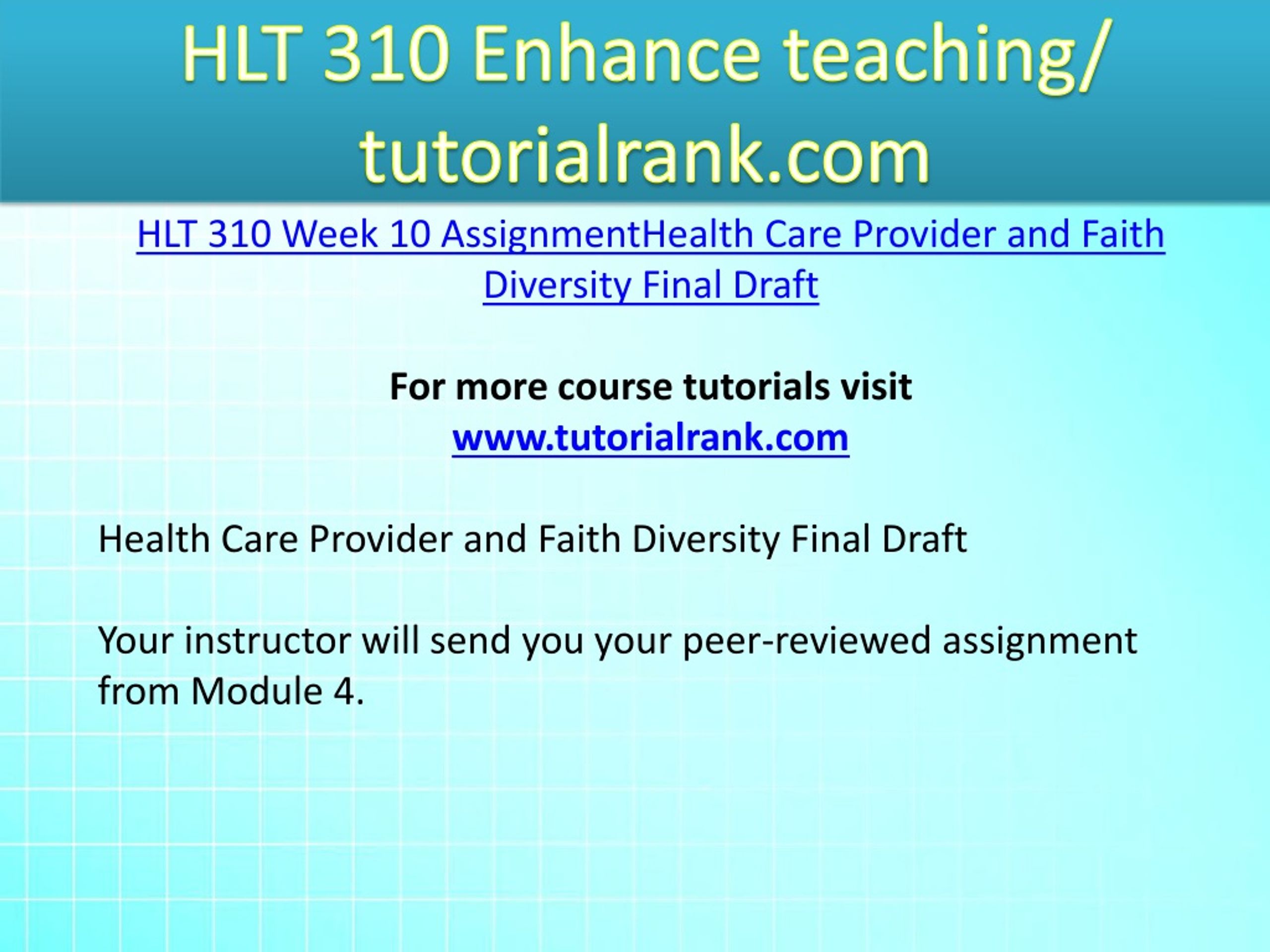 HLT 310 Enhance teaching/ tutorialrank.com

HLT 310 Week 10 AssignmentHealth Care Provider and Faith Diversity Final Draft

For more course tutorials visit
www.tutorialrank.com

Health Care Provider and Faith Diversity Final Draft

Your instructor will send you your peer-reviewed assignment from Module 4.